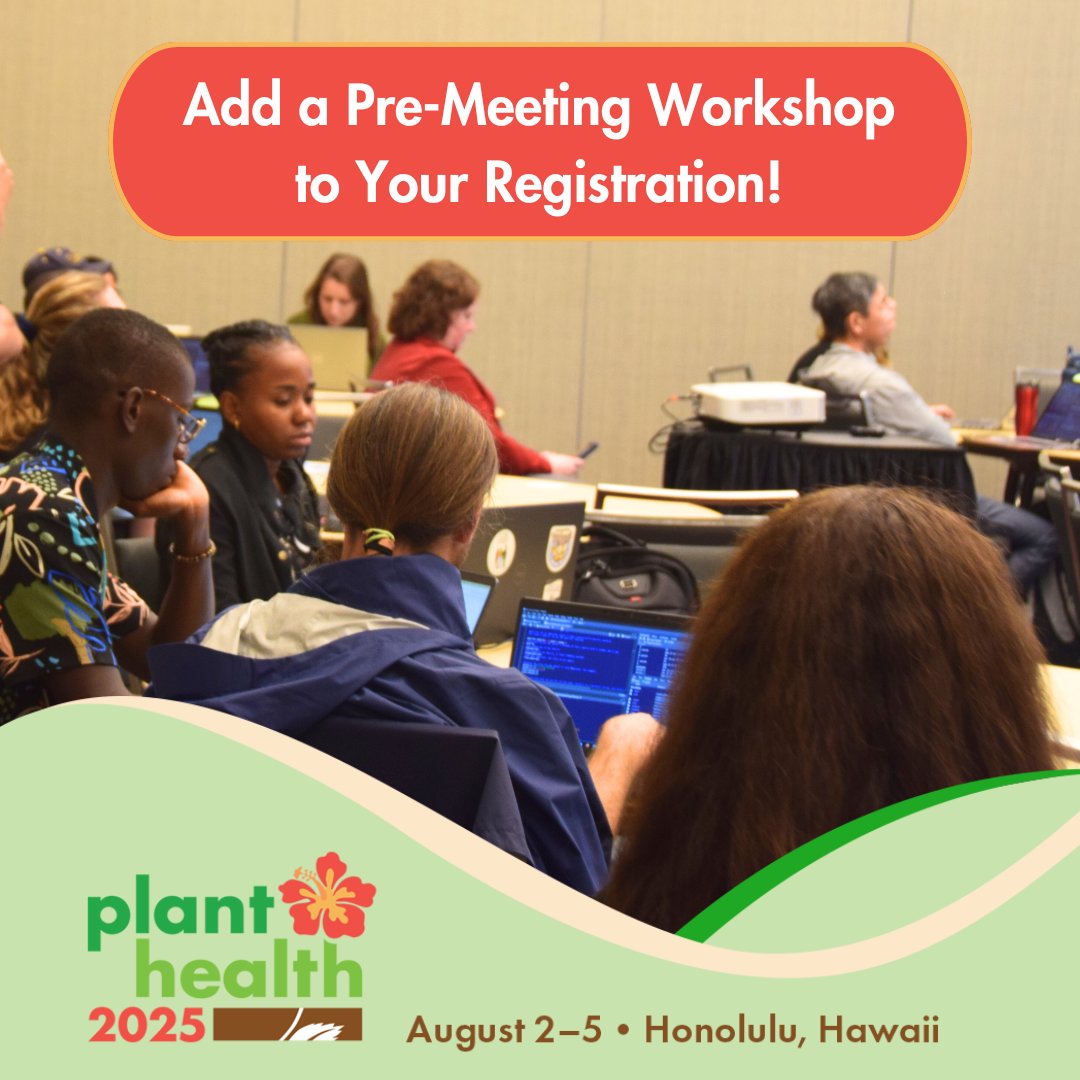 Add a Pre-Meeting Workshop to Your Registration!

plant health 2025

August 2–5 • Honolulu, Hawaii